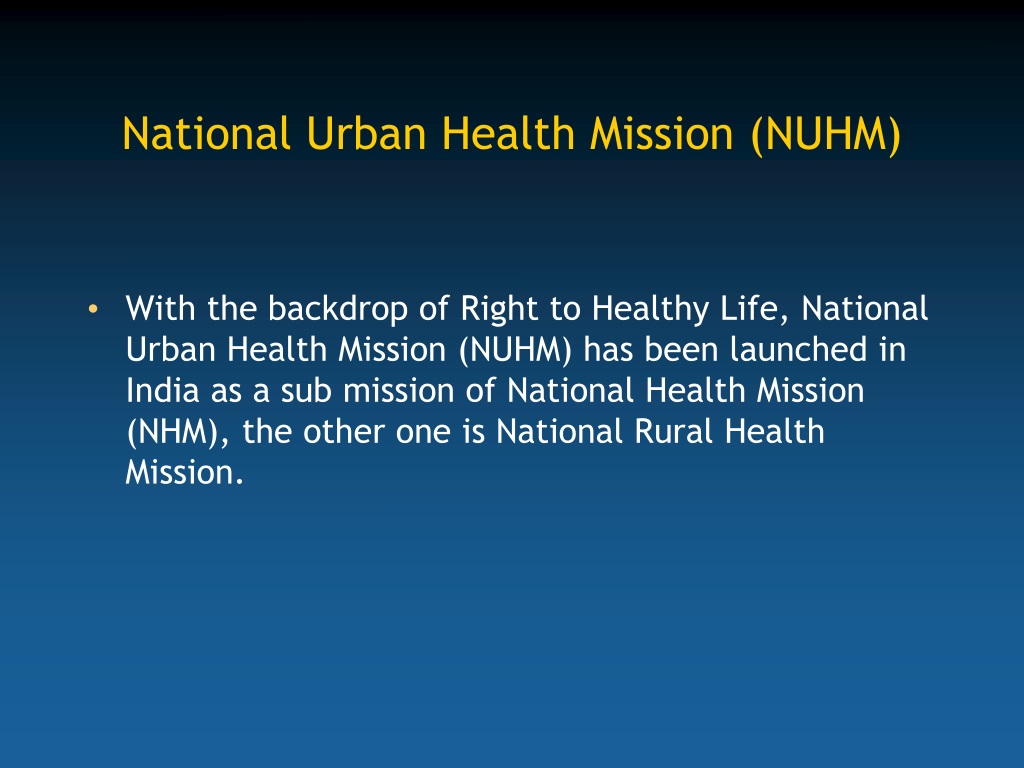 National Urban Health Mission (NUHM)

• With the backdrop of Right to Healthy Life, National Urban Health Mission (NUHM) has been launched in India as a sub mission of National Health Mission (NHM), the other one is National Rural Health Mission.